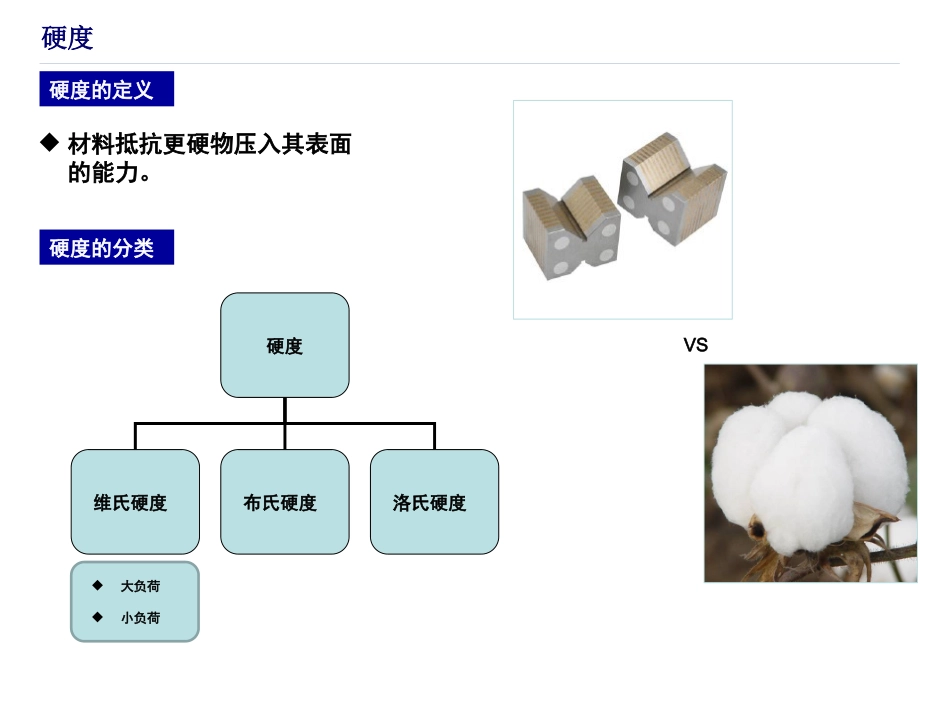 硬度

硬度的定义

◆ 材料抵抗更硬物压入其表面的能力。

硬度的分类

硬度

维氏硬度

布氏硬度

洛氏硬度

◆ 大负荷
◆ 小负荷

VS